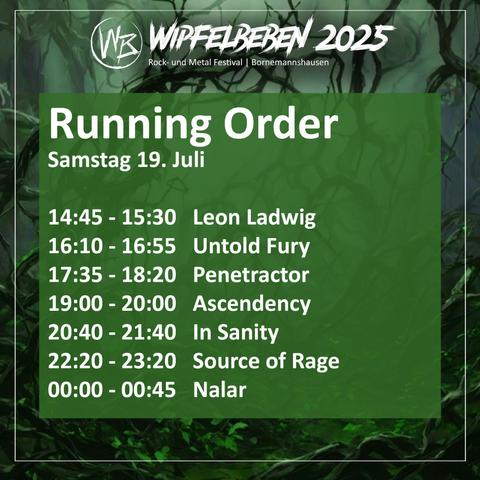 WB WIPFELBEBEN 2025
Rock- und Metal Festival | Bornemannshausen

Running Order
Samstag 19. Juli

14:45 - 15:30 Leon Ladwig
16:10 - 16:55 Untold Fury
17:35 - 18:20 Penetractor
19:00 - 20:00 Ascendency
20:40 - 21:40 In Sanity
22:20 - 23:20 Source of Rage
00:00 - 00:45 Nalar